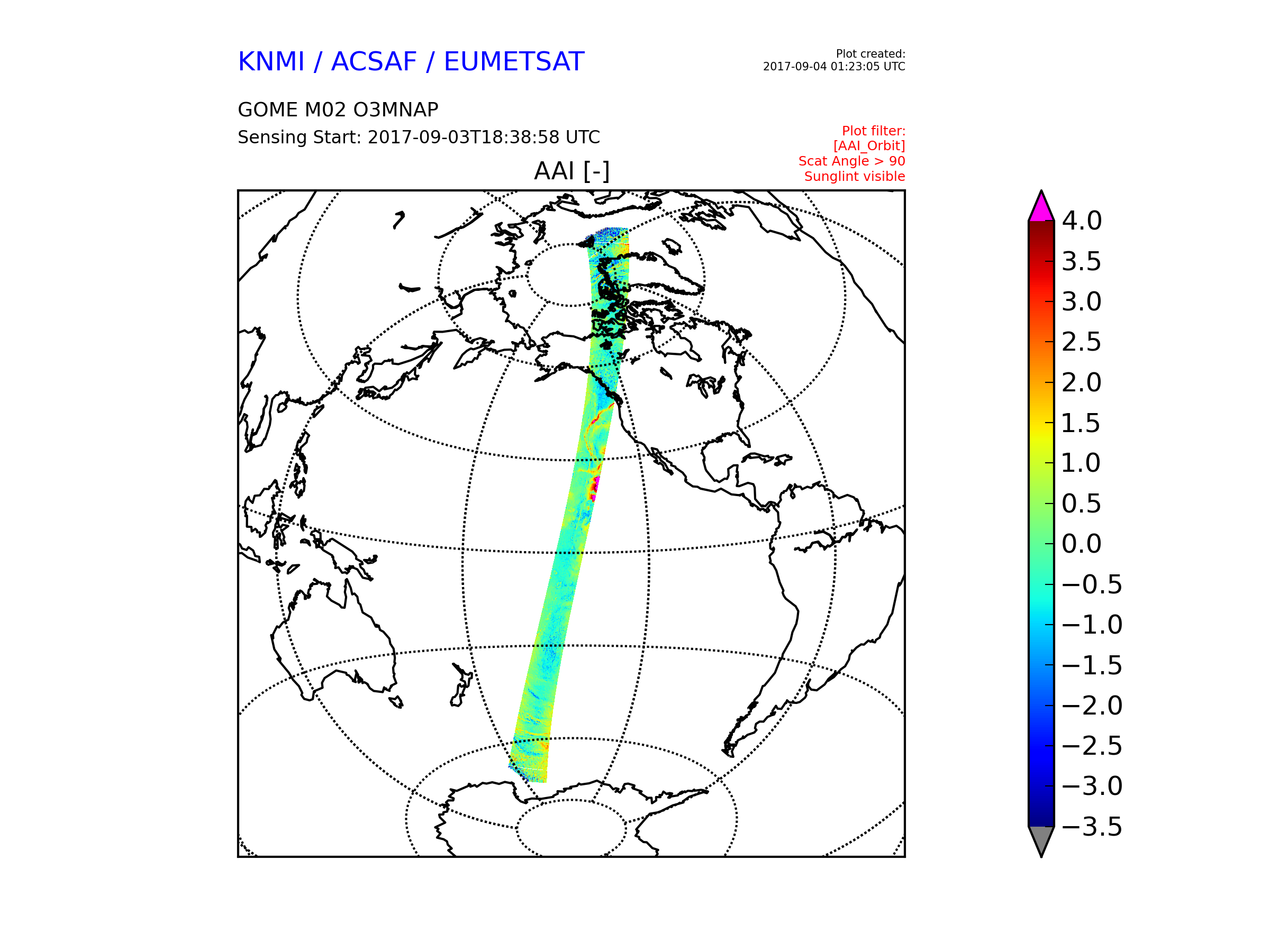 KNMI / ACSAF / EUMETSAT

Plot created:
2017-09-04 01:23:05 UTC

GOME M02 O3MNAP
Sensing Start: 2017-09-03T18:38:58 UTC

Plot filter:
[AAI_Orbit]
Scat Angle > 90
Sunglint visible

AAI [-]

4.0
3.5
3.0
2.5
2.0
1.5
1.0
0.5
0.0
−0.5
−1.0
−1.5
−2.0
−2.5
−3.0
−3.5